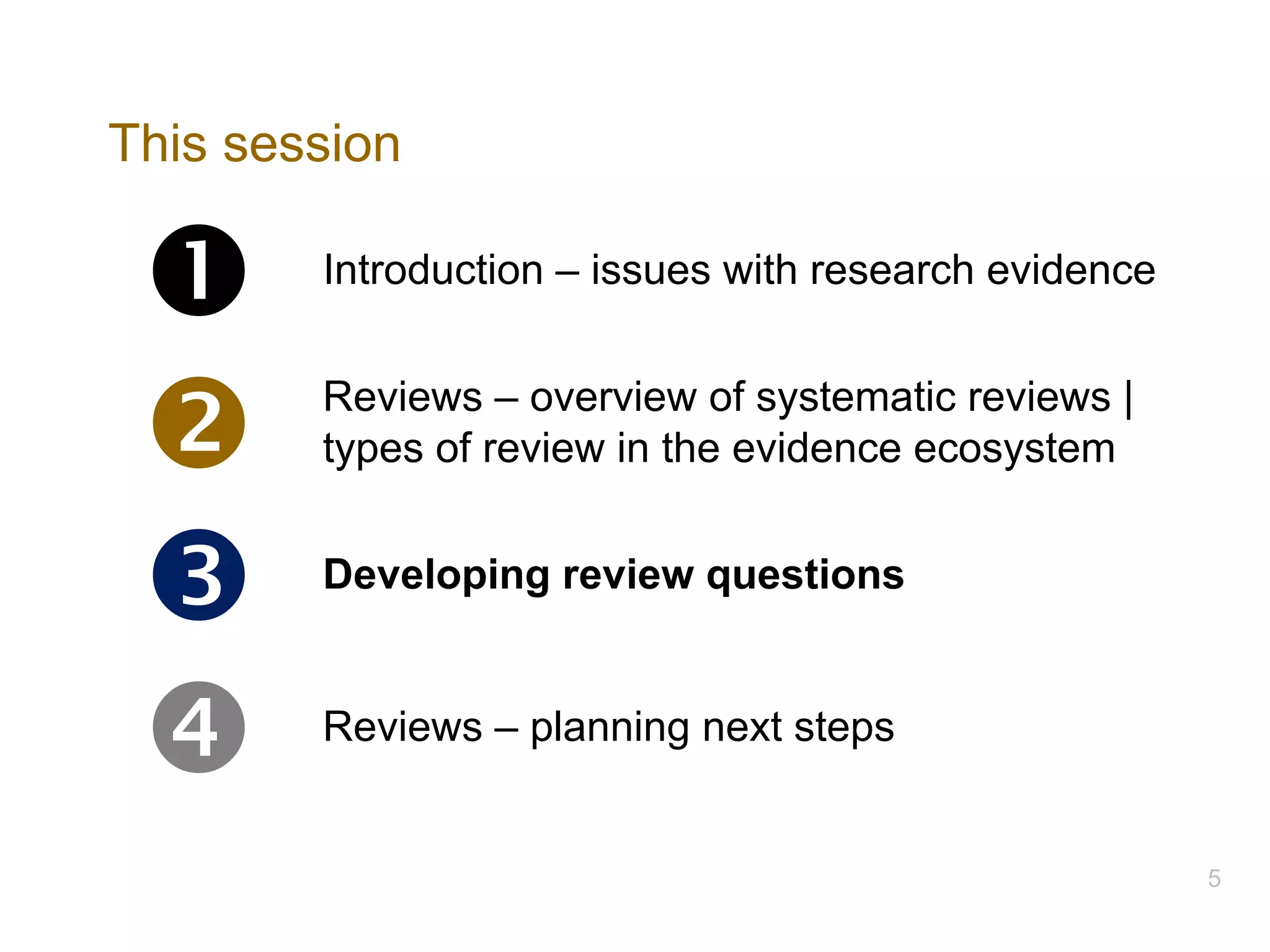 This session

1 Introduction – issues with research evidence

2 Reviews – overview of systematic reviews | types of review in the evidence ecosystem

3 Developing review questions

4 Reviews – planning next steps

5